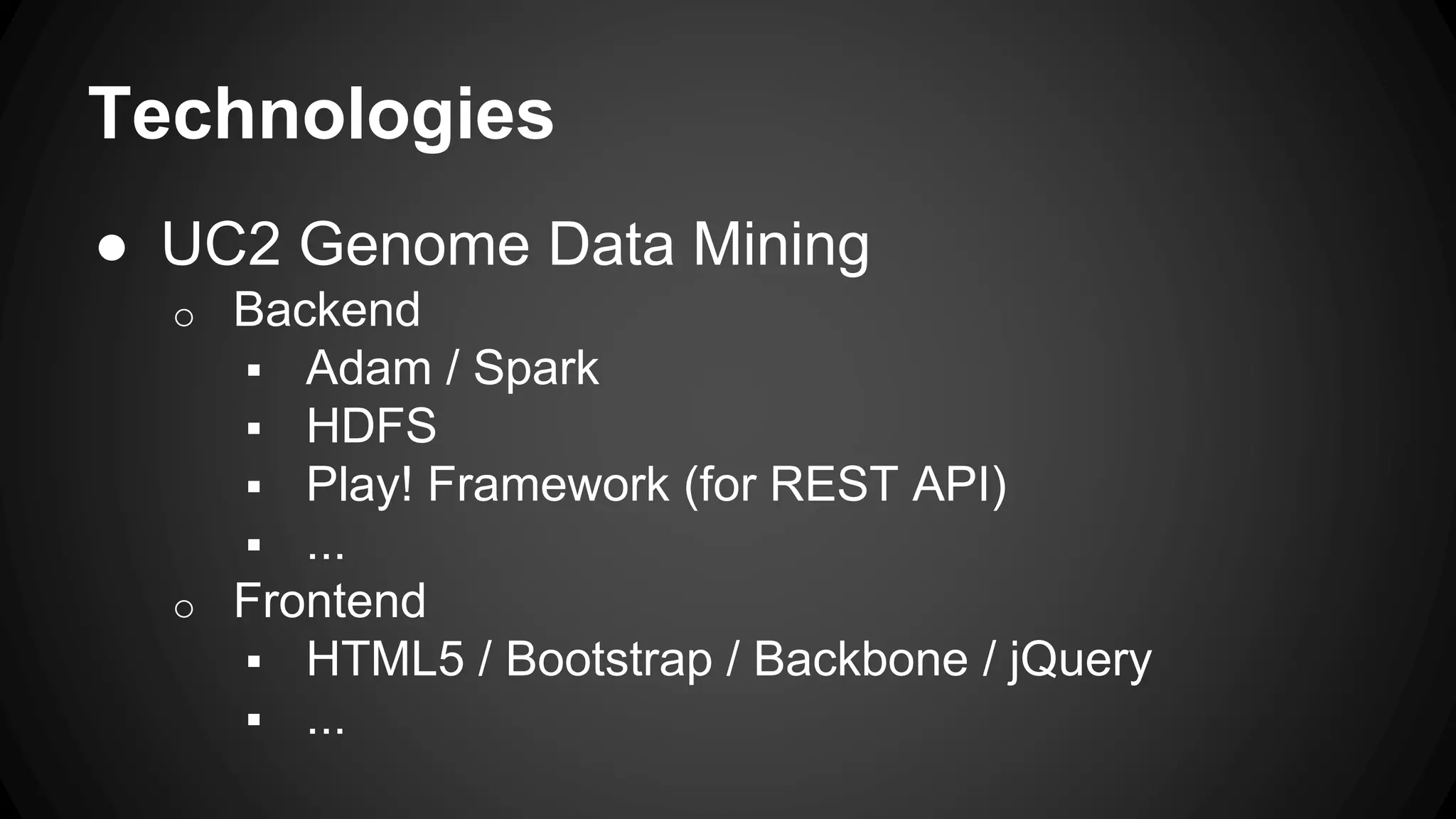 Technologies

● UC2 Genome Data Mining
  ○ Backend
    ▪ Adam / Spark
    ▪ HDFS
    ▪ Play! Framework (for REST API)
    ▪ ...
  ○ Frontend
    ▪ HTML5 / Bootstrap / Backbone / jQuery
    ▪ ...